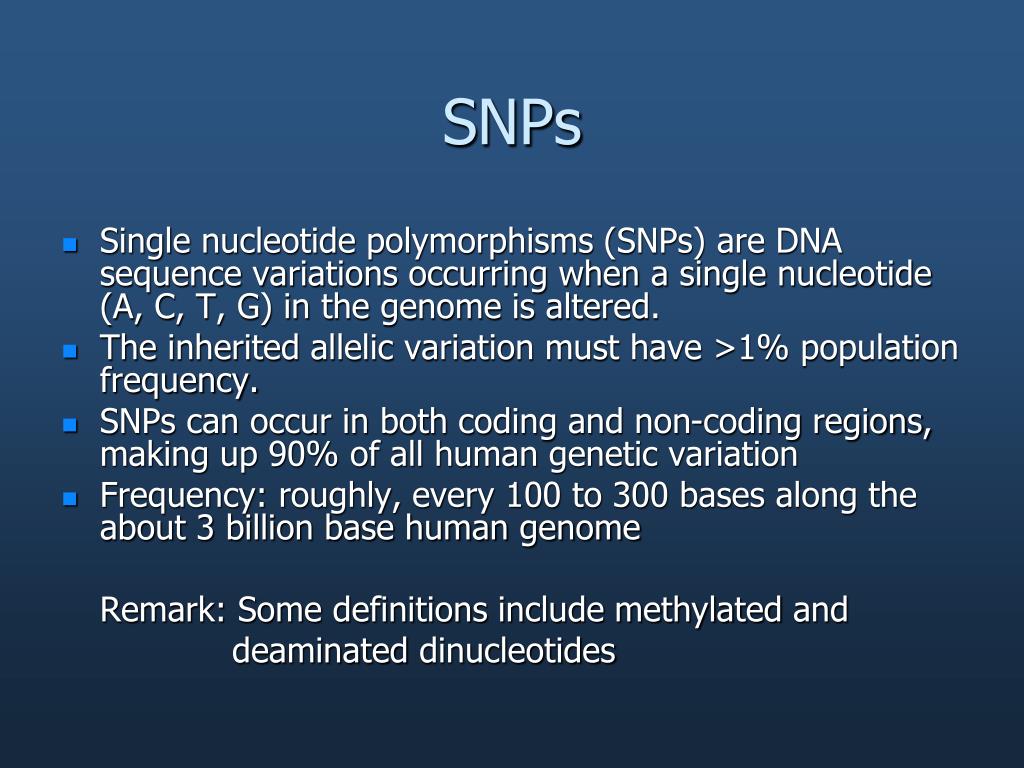 SNPs

- Single nucleotide polymorphisms (SNPs) are DNA sequence variations occurring when a single nucleotide (A, C, T, G) in the genome is altered.
- The inherited allelic variation must have >1% population frequency.
- SNPs can occur in both coding and non-coding regions, making up 90% of all human genetic variation
- Frequency: roughly, every 100 to 300 bases along the about 3 billion base human genome

Remark: Some definitions include methylated and deaminated dinucleotides